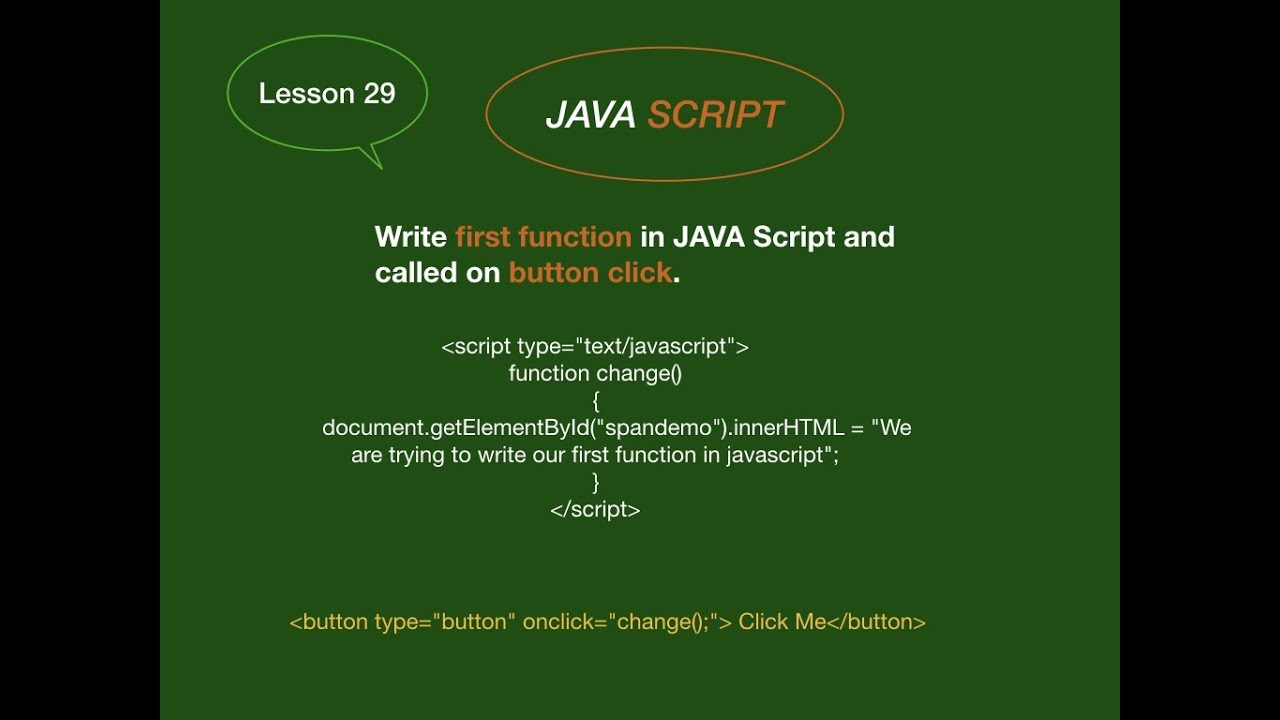 Lesson 29

JAVA SCRIPT

Write first function in JAVA Script and called on button click.

<script type="text/javascript">
function change()
{
document.getElementById("spandemo").innerHTML = "We are trying to write our first function in javascript";
}
</script>

<button type="button" onclick="change();"> Click Me</button>